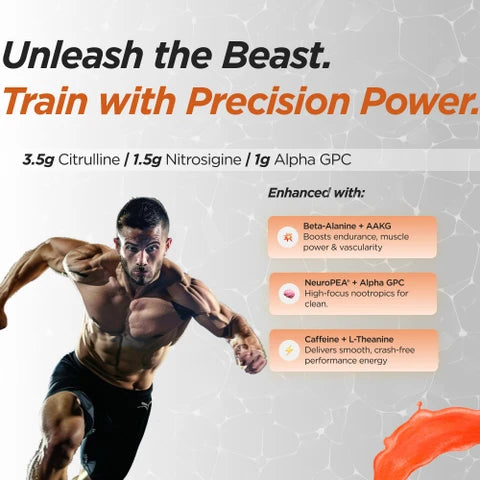 Unleash the Beast.
Train with Precision Power.

3.5g Citrulline / 1.5g Nitrosigine / 1g Alpha GPC

Enhanced with:

Beta-Alanine + AAKG
Boosts endurance, muscle power & vascularity

NeuroPEA® + Alpha GPC
High-focus nootropics for clean.

Caffeine + L-Theanine
Delivers smooth, crash-free performance energy